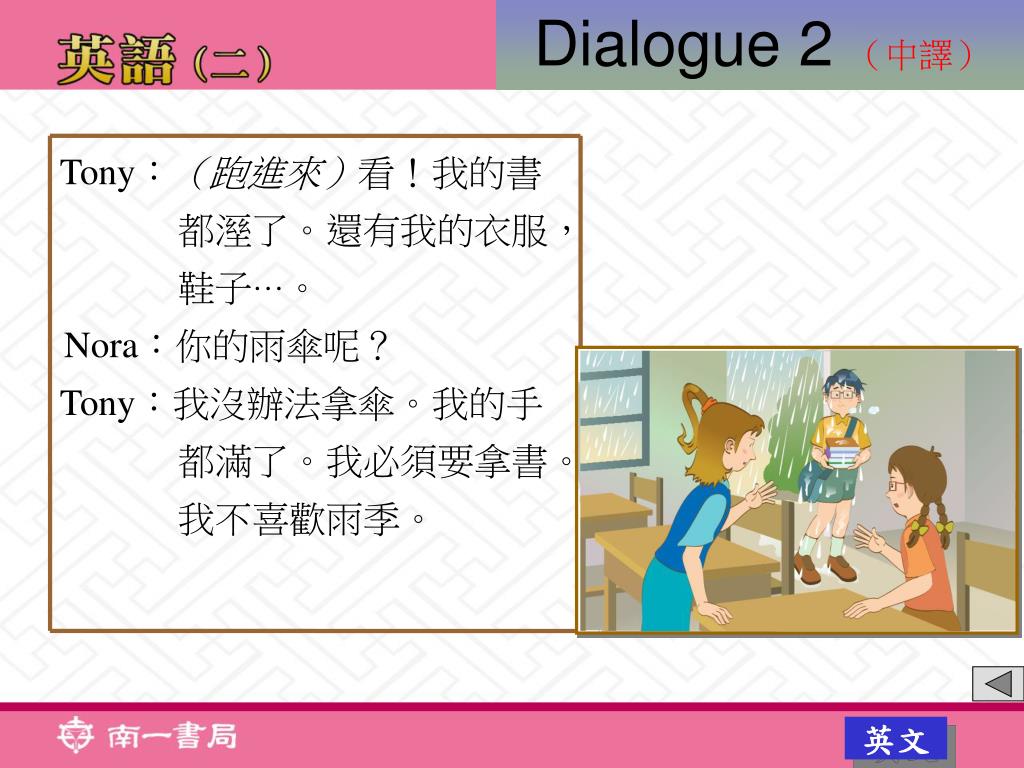 英語（二）

Dialogue 2 （中譯）

Tony：（跑進來）看！我的書都溼了。還有我的衣服，鞋子…。

Nora：你的雨傘呢？

Tony：我沒辦法拿傘。我的手都滿了。我必須要拿書。我不喜歡雨季。

南一書局

英文